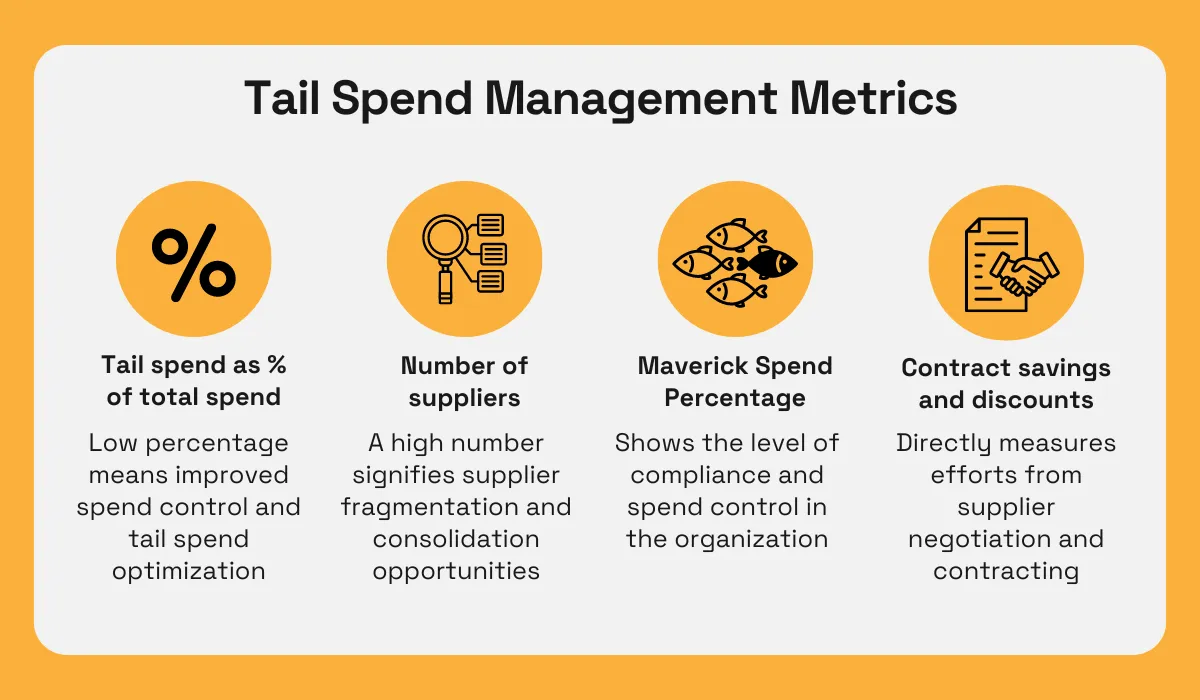 Tail Spend Management Metrics

%

Tail spend as % of total spend

Low percentage means improved spend control and tail spend optimization

Number of suppliers

A high number signifies supplier fragmentation and consolidation opportunities

Maverick Spend Percentage

Shows the level of compliance and spend control in the organization

Contract savings and discounts

Directly measures efforts from supplier negotiation and contracting